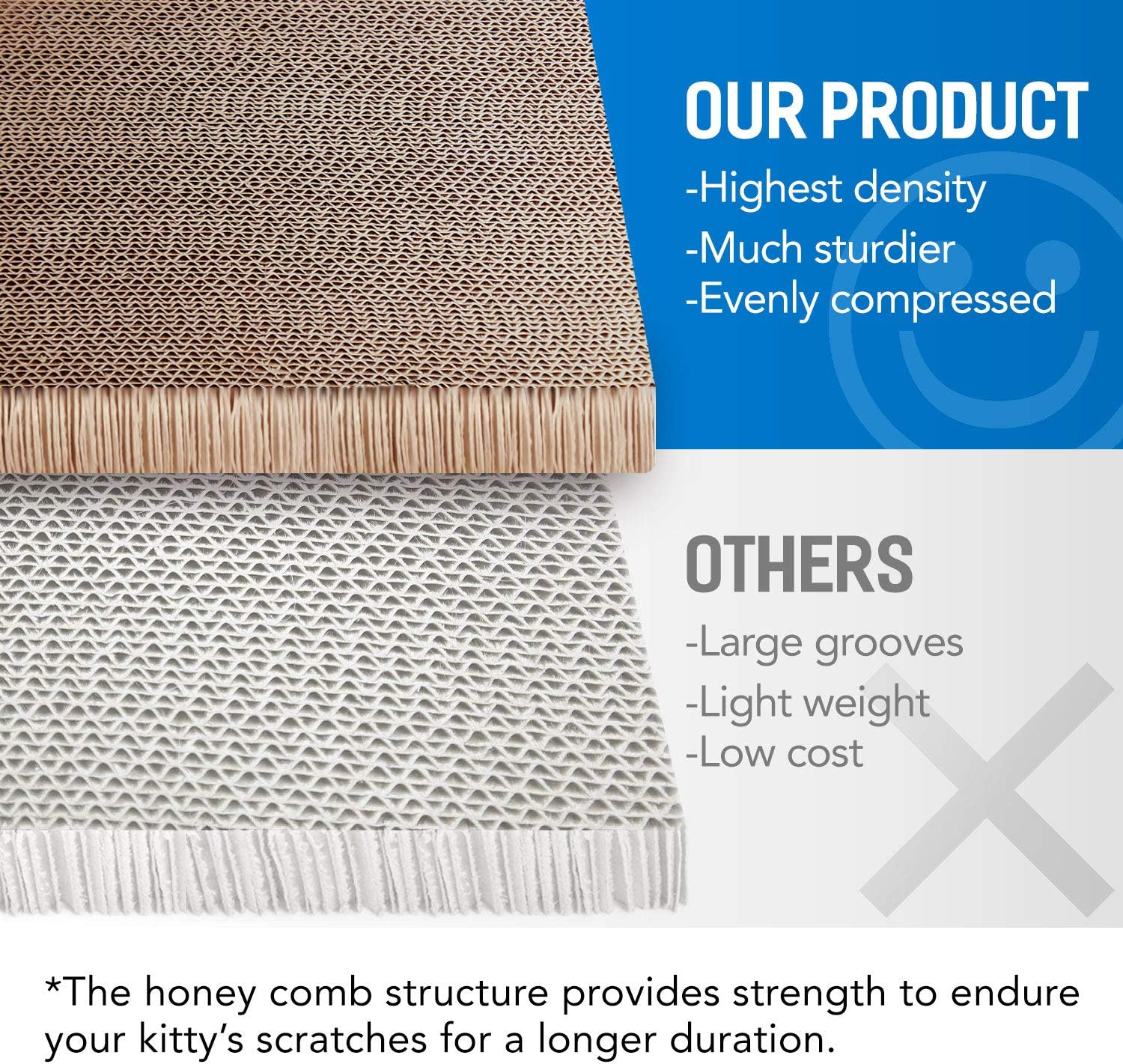 OUR PRODUCT
-Highest density
-Much sturdier
-Evenly compressed

OTHERS
-Large grooves
-Light weight
-Low cost

*The honey comb structure provides strength to endure your kitty's scratches for a longer duration.